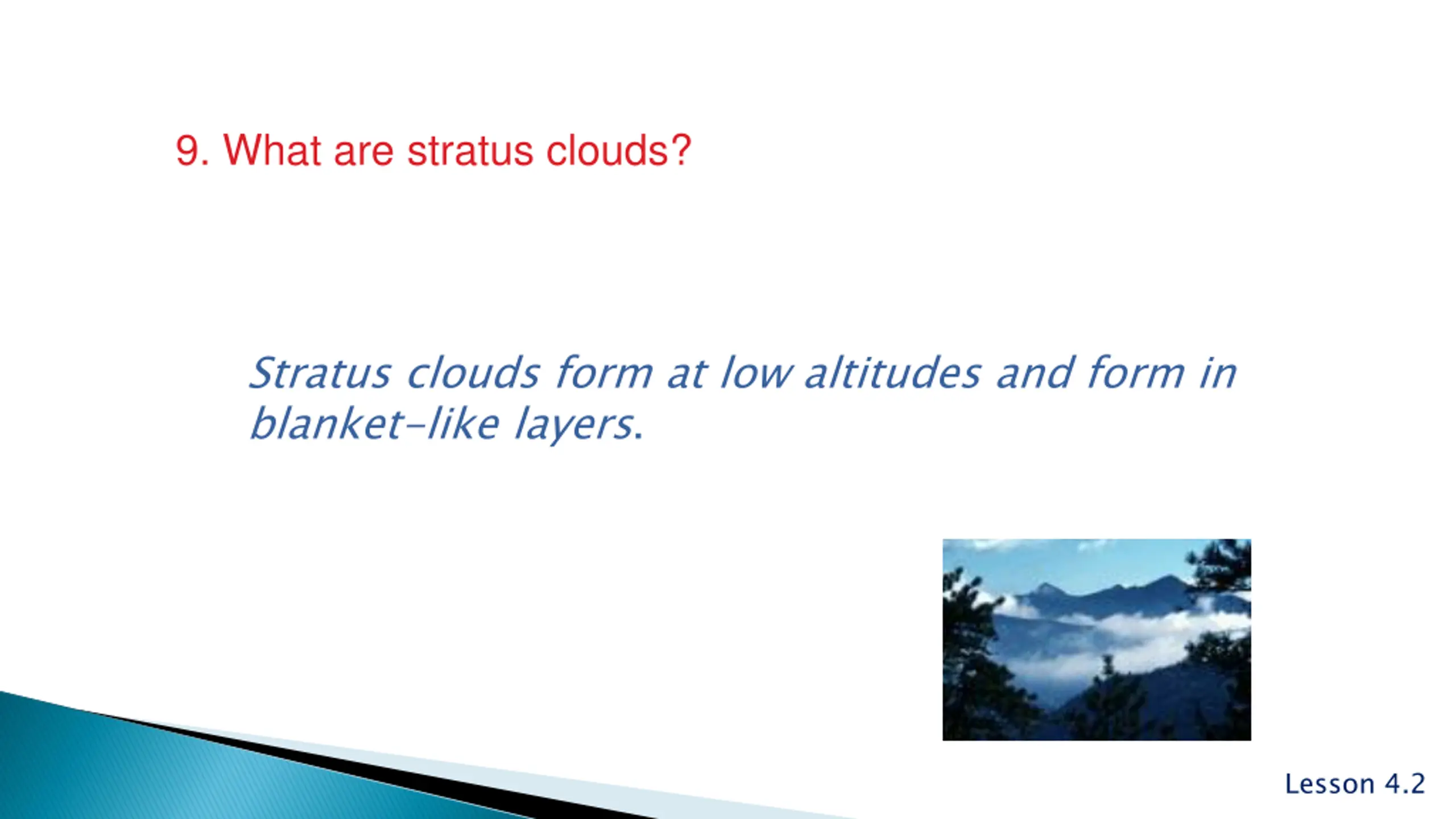 9. What are stratus clouds?

Stratus clouds form at low altitudes and form in blanket-like layers.

Lesson 4.2